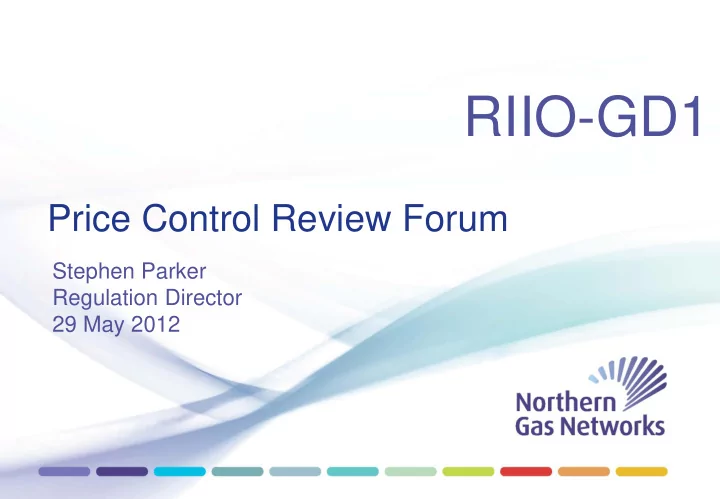 RIIO-GD1

Price Control Review Forum

Stephen Parker
Regulation Director
29 May 2012

Northern
Gas Networks